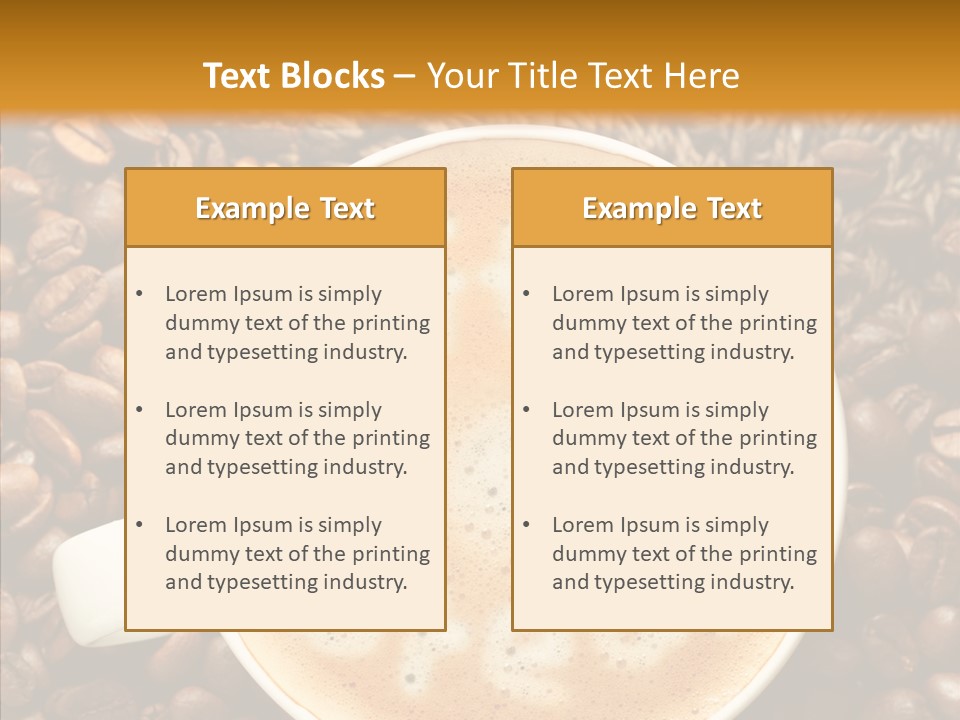 Text Blocks – Your Title Text Here

Example Text

• Lorem Ipsum is simply dummy text of the printing and typesetting industry.

• Lorem Ipsum is simply dummy text of the printing and typesetting industry.

• Lorem Ipsum is simply dummy text of the printing and typesetting industry.

Example Text

• Lorem Ipsum is simply dummy text of the printing and typesetting industry.

• Lorem Ipsum is simply dummy text of the printing and typesetting industry.

• Lorem Ipsum is simply dummy text of the printing and typesetting industry.